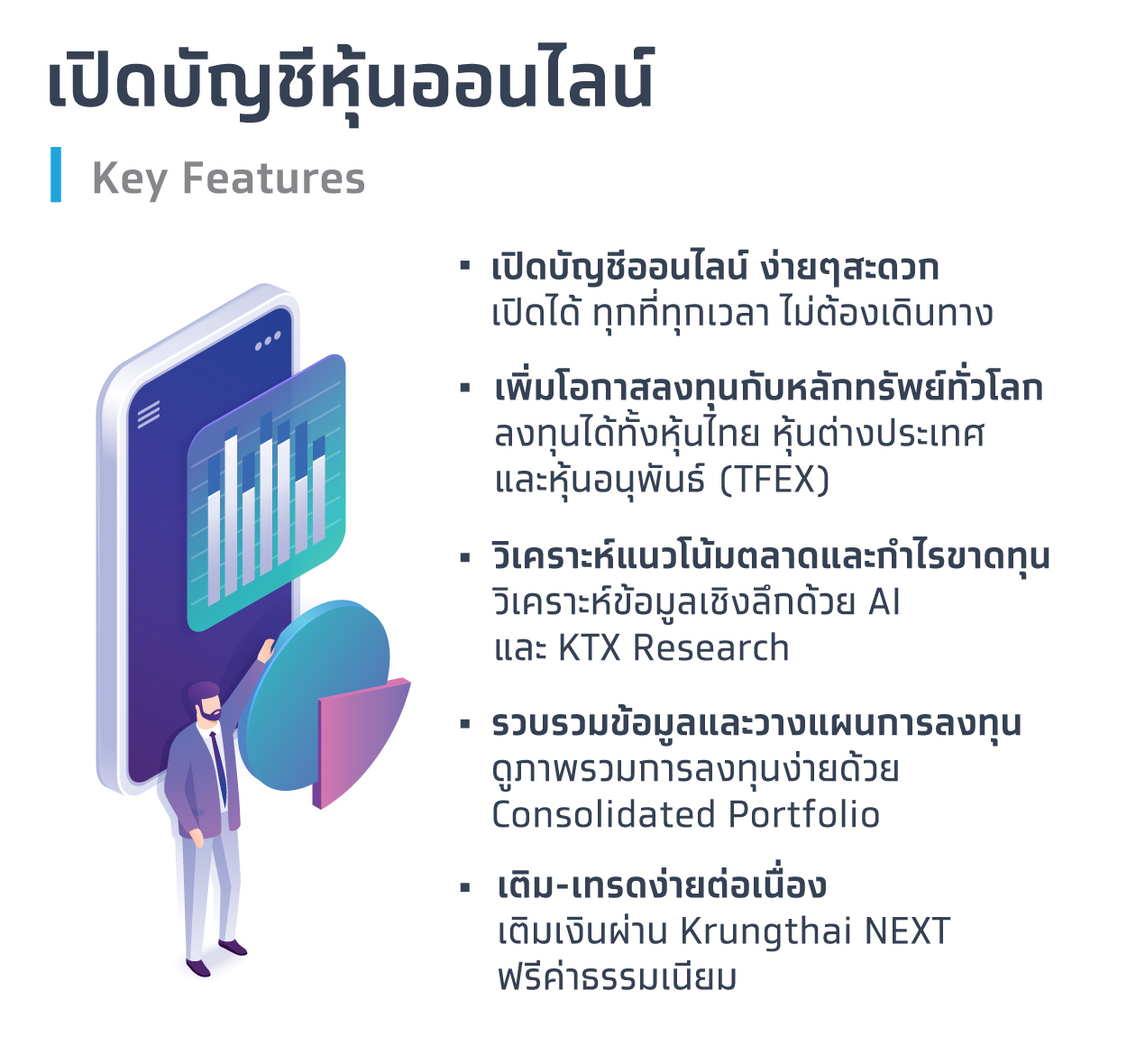 เปิดบัญชีหุ้นออนไลน์

Key Features

▪ เปิดบัญชีออนไลน์ ง่ายๆสะดวก
เปิดได้ ทุกที่ทุกเวลา ไม่ต้องเดินทาง

▪ เพิ่มโอกาสลงทุนกับหลักทรัพย์ทั่วโลก
ลงทุนได้ทั้งหุ้นไทย หุ้นต่างประเทศ และหุ้นอนุพันธ์ (TFEX)

▪ วิเคราะห์แนวโน้มตลาดและกำไรขาดทุน
วิเคราะห์ข้อมูลเชิงลึกด้วย AI และ KTX Research

▪ รวบรวมข้อมูลและวางแผนการลงทุน
ดูภาพรวมการลงทุนง่ายด้วย Consolidated Portfolio

▪ เติม-เทรดง่ายต่อเนื่อง
เติมเงินผ่าน Krungthai NEXT ฟรีค่าธรรมเนียม